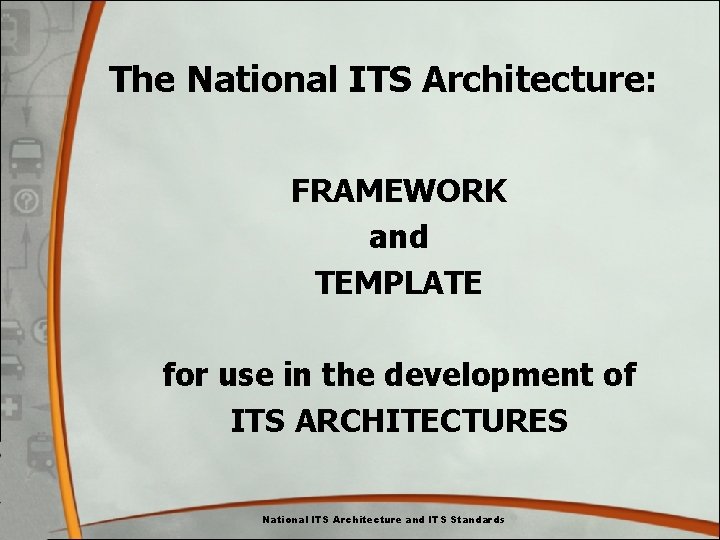 The National ITS Architecture:

FRAMEWORK
and
TEMPLATE

for use in the development of
ITS ARCHITECTURES

National ITS Architecture and ITS Standards